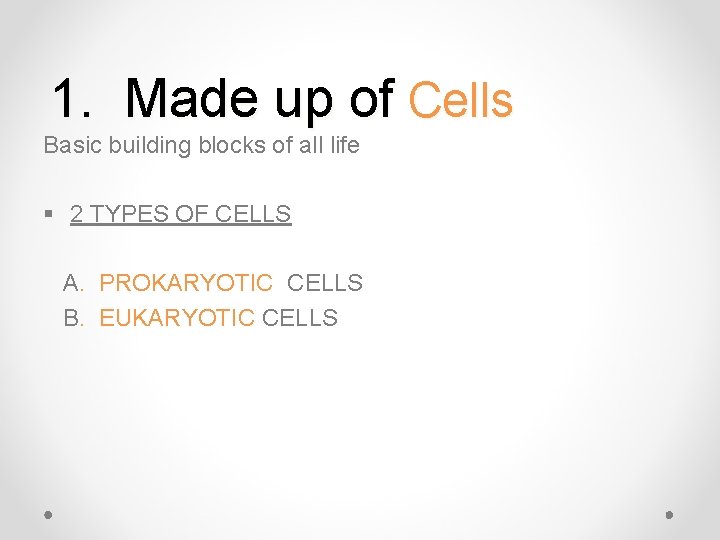 1. Made up of Cells

Basic building blocks of all life

▪ 2 TYPES OF CELLS

A. PROKARYOTIC CELLS
B. EUKARYOTIC CELLS